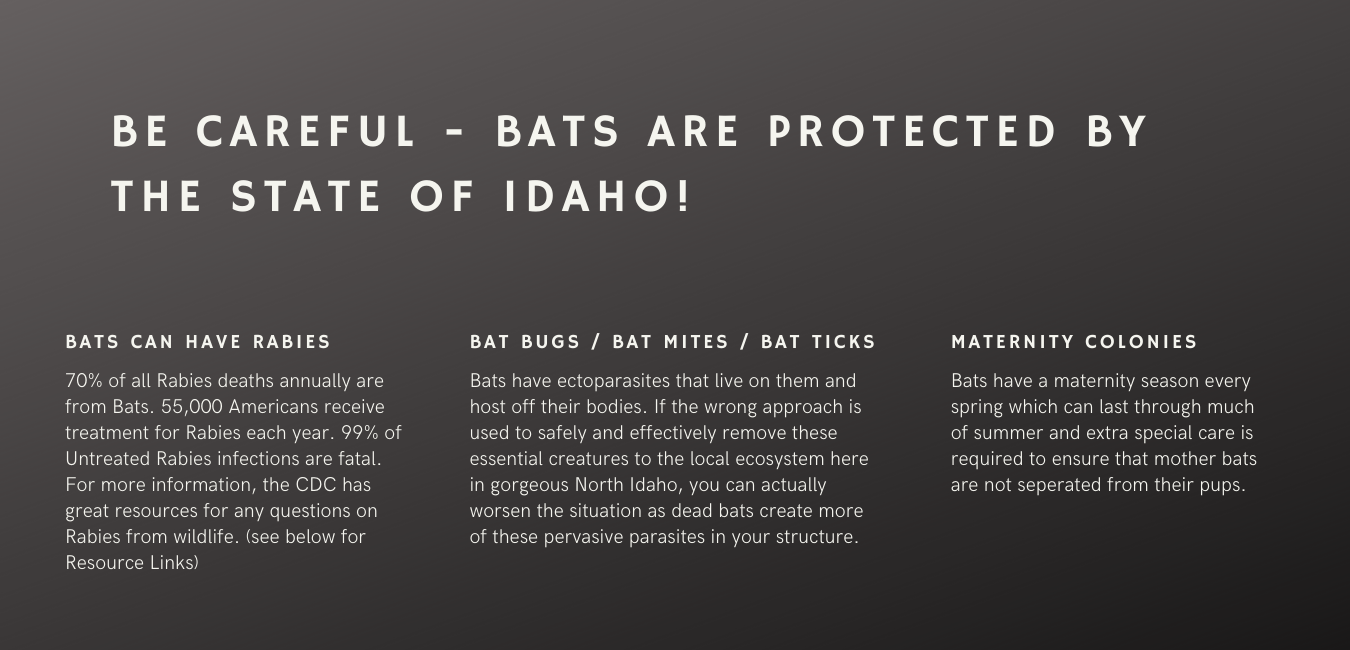 BE CAREFUL - BATS ARE PROTECTED BY THE STATE OF IDAHO!

BATS CAN HAVE RABIES

70% of all Rabies deaths annually are from Bats. 55,000 Americans receive treatment for Rabies each year. 99% of Untreated Rabies infections are fatal. For more information, the CDC has great resources for any questions on Rabies from wildlife. (see below for Resource Links)

BAT BUGS / BAT MITES / BAT TICKS

Bats have ectoparasites that live on them and host off their bodies. If the wrong approach is used to safely and effectively remove these essential creatures to the local ecosystem here in gorgeous North Idaho, you can actually worsen the situation as dead bats create more of these pervasive parasites in your structure.

MATERNITY COLONIES

Bats have a maternity season every spring which can last through much of summer and extra special care is required to ensure that mother bats are not seperated from their pups.